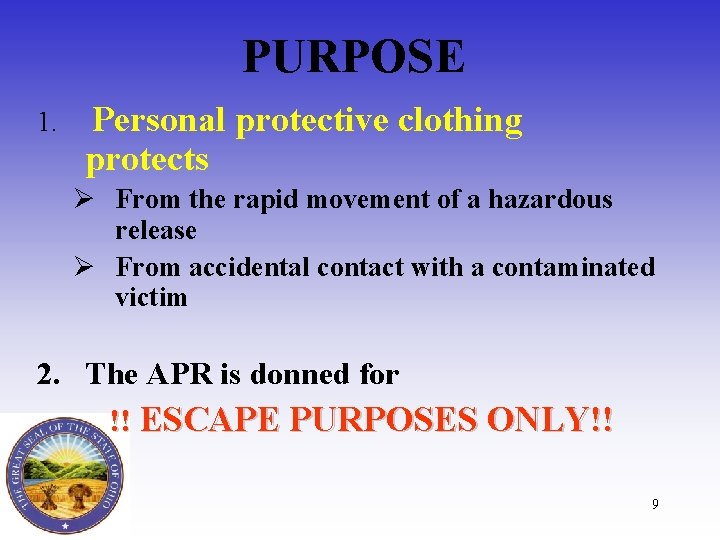 PURPOSE

1. Personal protective clothing protects

➢ From the rapid movement of a hazardous release

➢ From accidental contact with a contaminated victim

2. The APR is donned for

!! ESCAPE PURPOSES ONLY!!

THE GREAT SEAL OF THE STATE OF OHIO

9